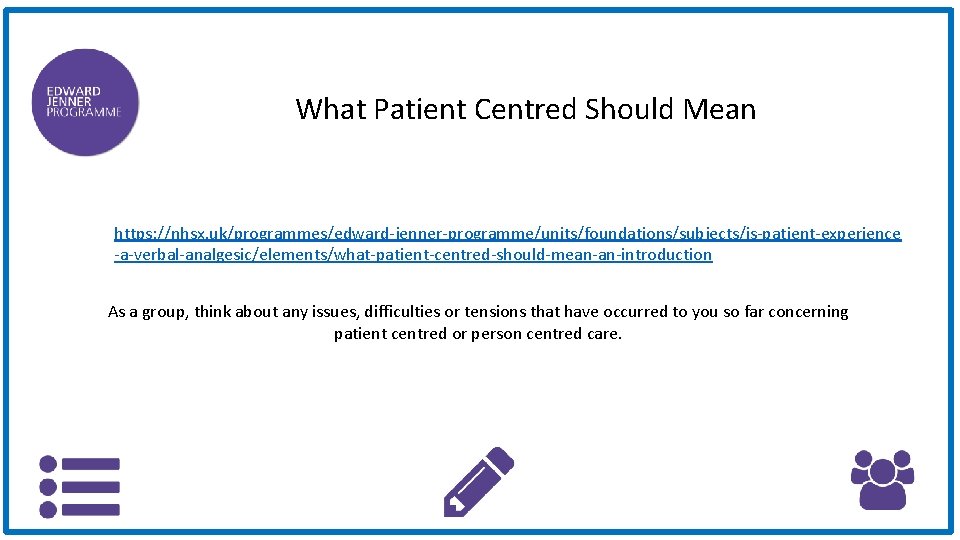 EDWARD JENNER PROGRAMME

What Patient Centred Should Mean

https://nhsx.uk/programmes/edward-jenner-programme/units/foundations/subjects/is-patient-experience-a-verbal-analgesic/elements/what-patient-centred-should-mean-an-introduction

As a group, think about any issues, difficulties or tensions that have occurred to you so far concerning patient centred or person centred care.